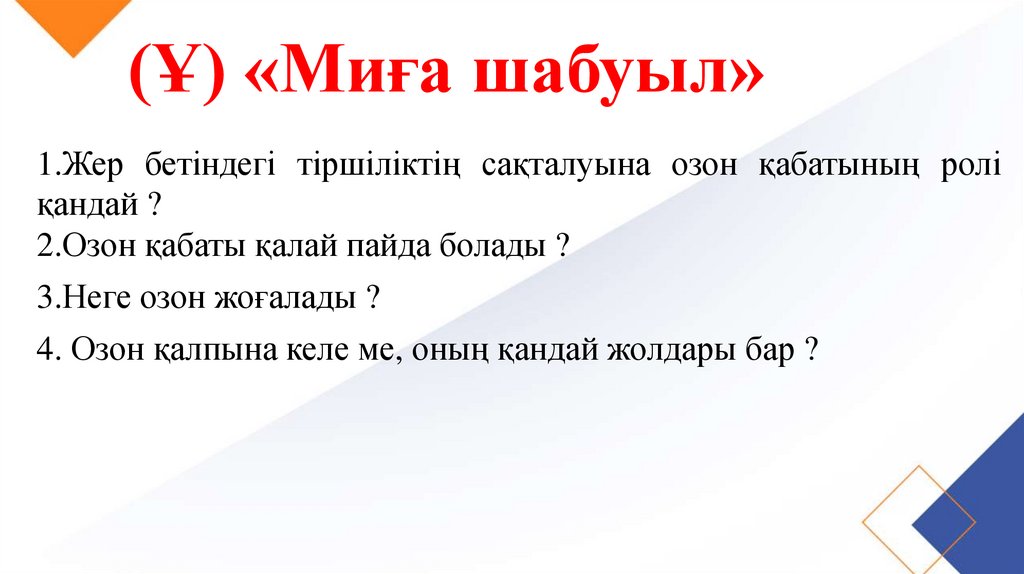 (Ұ) «Миға шабуыл»

1.Жер бетіндегі тіршіліктің сақталуына озон қабатының ролі қандай ?
2.Озон қабаты қалай пайда болады ?

3.Неге озон жоғалады ?

4. Озон қалпына келе ме, оның қандай жолдары бар ?